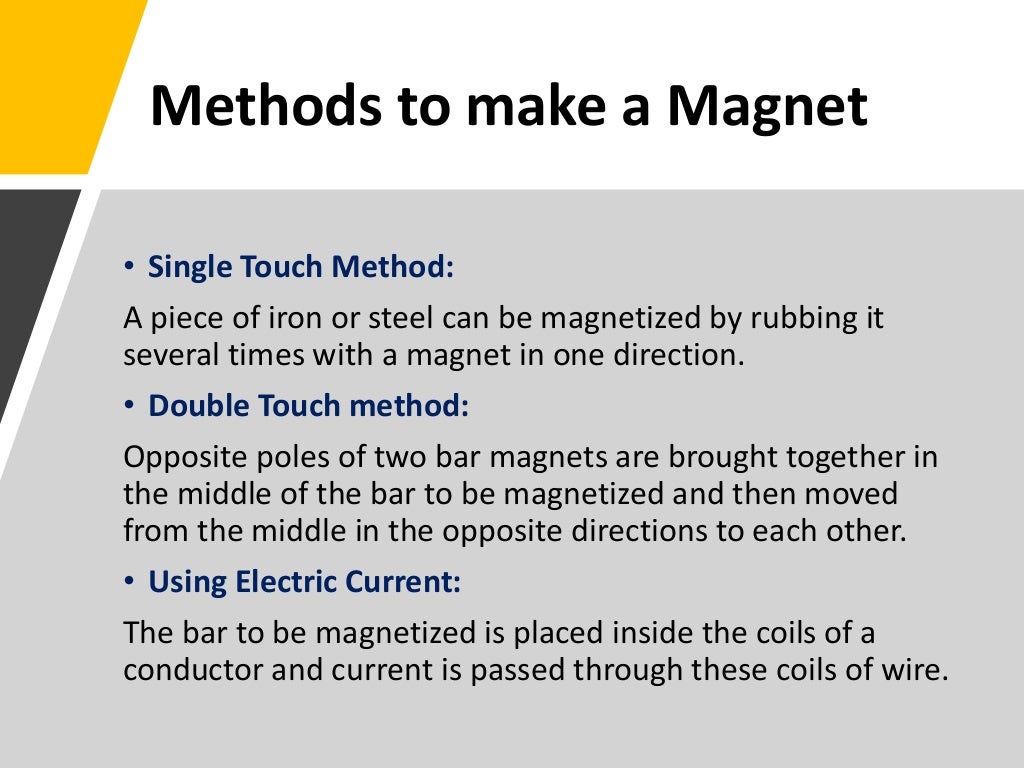 Methods to make a Magnet

• Single Touch Method:

A piece of iron or steel can be magnetized by rubbing it several times with a magnet in one direction.

• Double Touch method:

Opposite poles of two bar magnets are brought together in the middle of the bar to be magnetized and then moved from the middle in the opposite directions to each other.

• Using Electric Current:

The bar to be magnetized is placed inside the coils of a conductor and current is passed through these coils of wire.